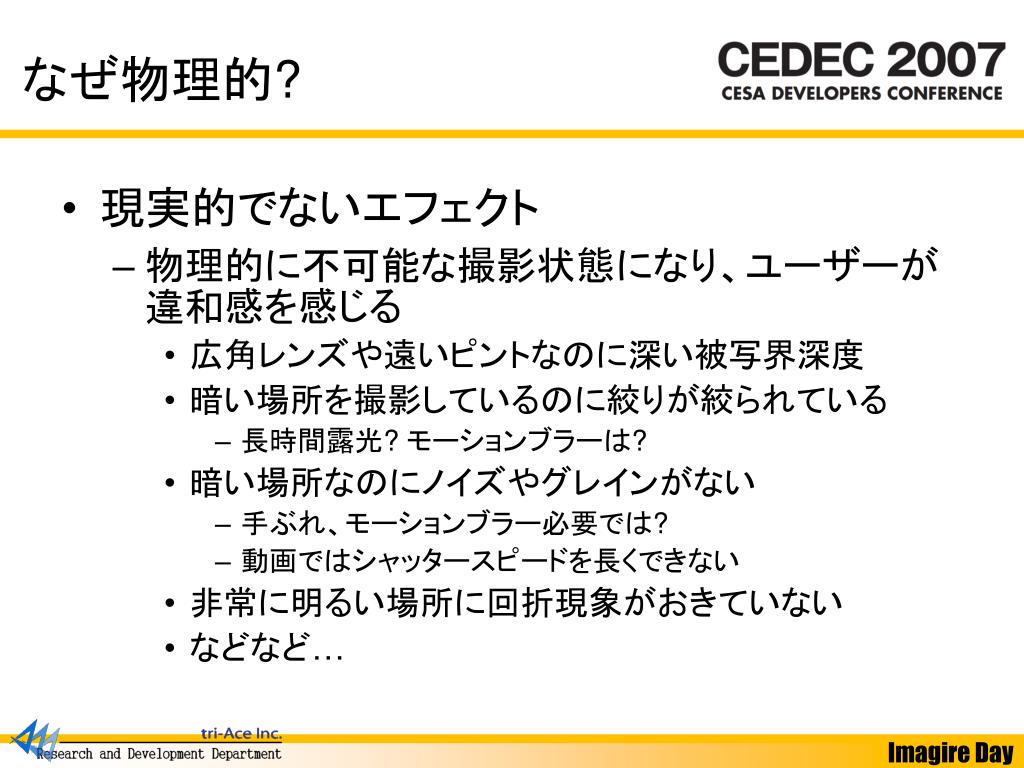 なぜ物理的?

CEDEC 2007
CESA DEVELOPERS CONFERENCE

• 現実的でないエフェクト
– 物理的に不可能な撮影状態になり、ユーザーが違和感を感じる
• 広角レンズや遠いピントなのに深い被写界深度
• 暗い場所を撮影しているのに絞りが絞られている
– 長時間露光? モーションブラーは?
• 暗い場所なのにノイズやグレインがない
– 手ぶれ、モーションブラー必要では?
– 動画ではシャッタースピードを長くできない
• 非常に明るい場所に回折現象がおきていない
• などなど…

tri-Ace Inc.
Research and Development Department

Imagire Day